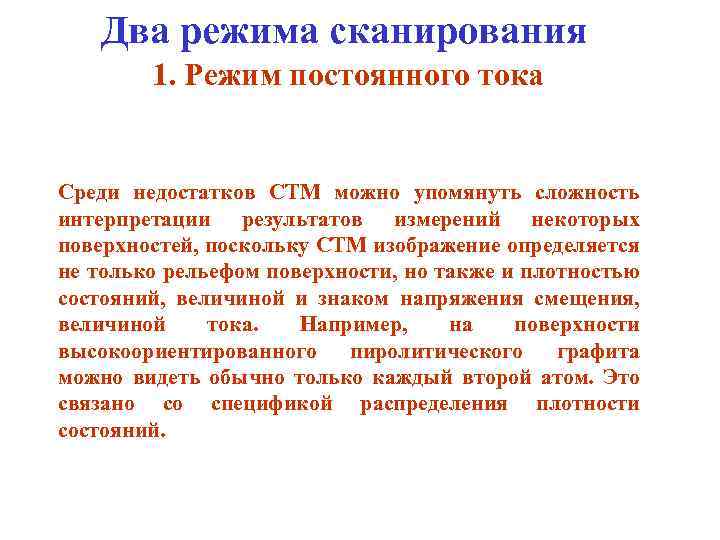 Два режима сканирования
1. Режим постоянного тока

Среди недостатков СТМ можно упомянуть сложность интерпретации результатов измерений некоторых поверхностей, поскольку СТМ изображение определяется не только рельефом поверхности, но также и плотностью состояний, величиной и знаком напряжения смещения, величиной тока. Например, на поверхности высокоориентированного пиролитического графита можно видеть обычно только каждый второй атом. Это связано со спецификой распределения плотности состояний.